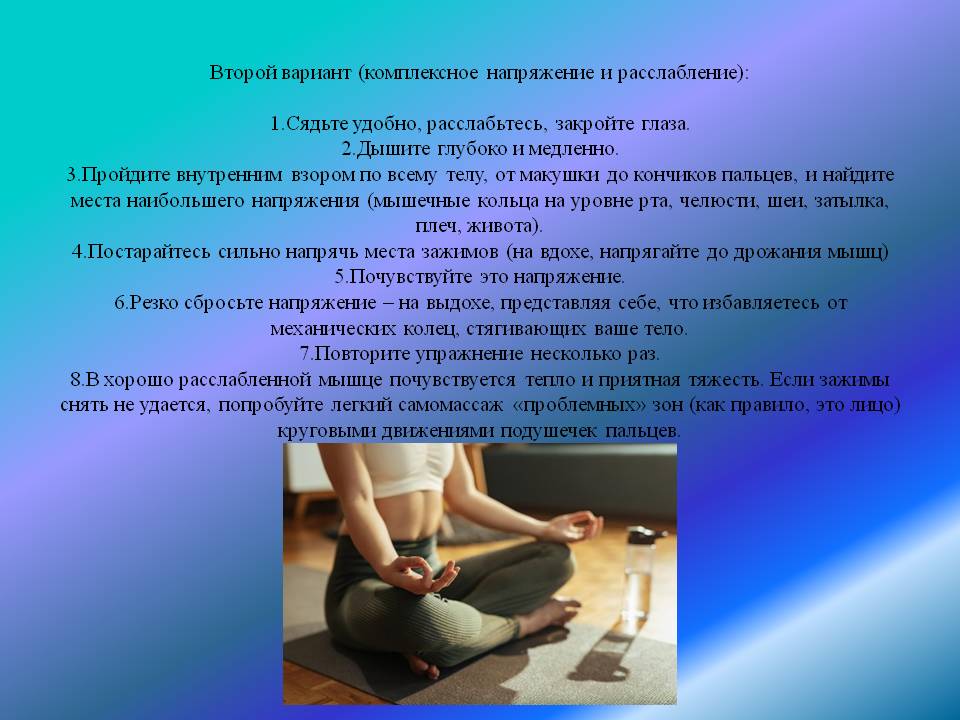 Второй вариант (комплексное напряжение и расслабление):

1.Сядьте удобно, расслабьтесь, закройте глаза.
2.Дышите глубоко и медленно.
3.Пройдите внутренним взором по всему телу, от макушки до кончиков пальцев, и найдите места наибольшего напряжения (мышечные кольца на уровне рта, челюсти, шеи, затылка, плеч, живота).
4.Постарайтесь сильно напрячь места зажимов (на вдохе, напрягайте до дрожания мышц)
5.Почувствуйте это напряжение.
6.Резко сбросьте напряжение – на выдохе, представляя себе, что избавляетесь от механических колец, стягивающих ваше тело.
7.Повторите упражнение несколько раз.
8.В хорошо расслабленной мышце почувствуется тепло и приятная тяжесть. Если зажимы снять не удается, попробуйте легкий самомассаж «проблемных» зон (как правило, это лицо) круговыми движениями подушечек пальцев.